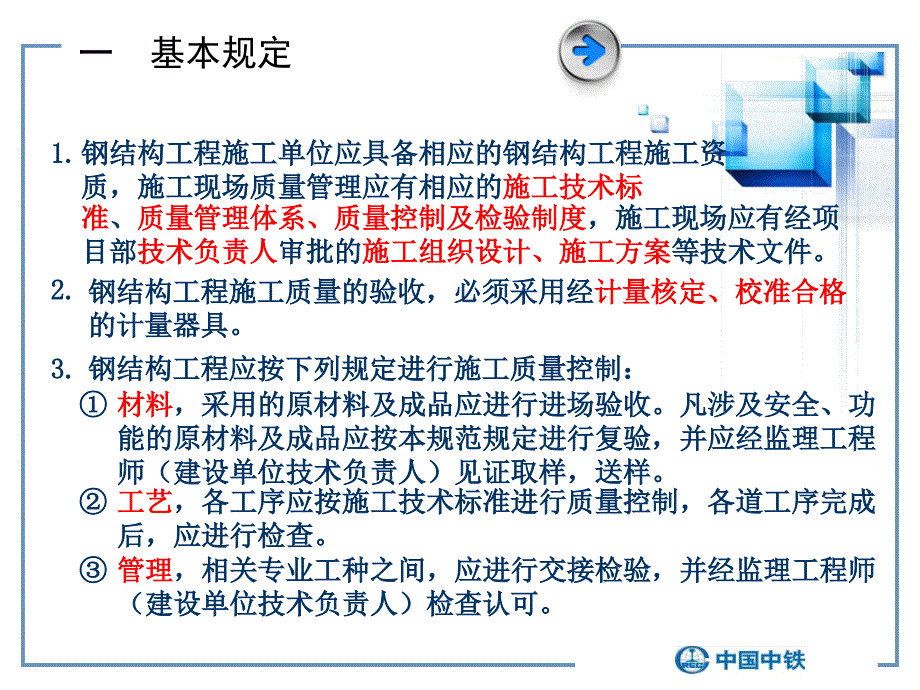 一　基本规定

1. 钢结构工程施工单位应具备相应的钢结构工程施工资质，施工现场质量管理应有相应的施工技术标准、质量管理体系、质量控制及检验制度，施工现场应有经项目部技术负责人审批的施工组织设计、施工方案等技术文件。

2. 钢结构工程施工质量的验收，必须采用经计量核定、校准合格的计量器具。

3. 钢结构工程应按下列规定进行施工质量控制：
① 材料，采用的原材料及成品应进行进场验收。凡涉及安全、功能的原材料及成品应按本规范规定进行复验，并应经监理工程师（建设单位技术负责人）见证取样，送样。
② 工艺，各工序应按施工技术标准进行质量控制，各道工序完成后，应进行检查。
③ 管理，相关专业工种之间，应进行交接检验，并经监理工程师（建设单位技术负责人）检查认可。

中国中铁